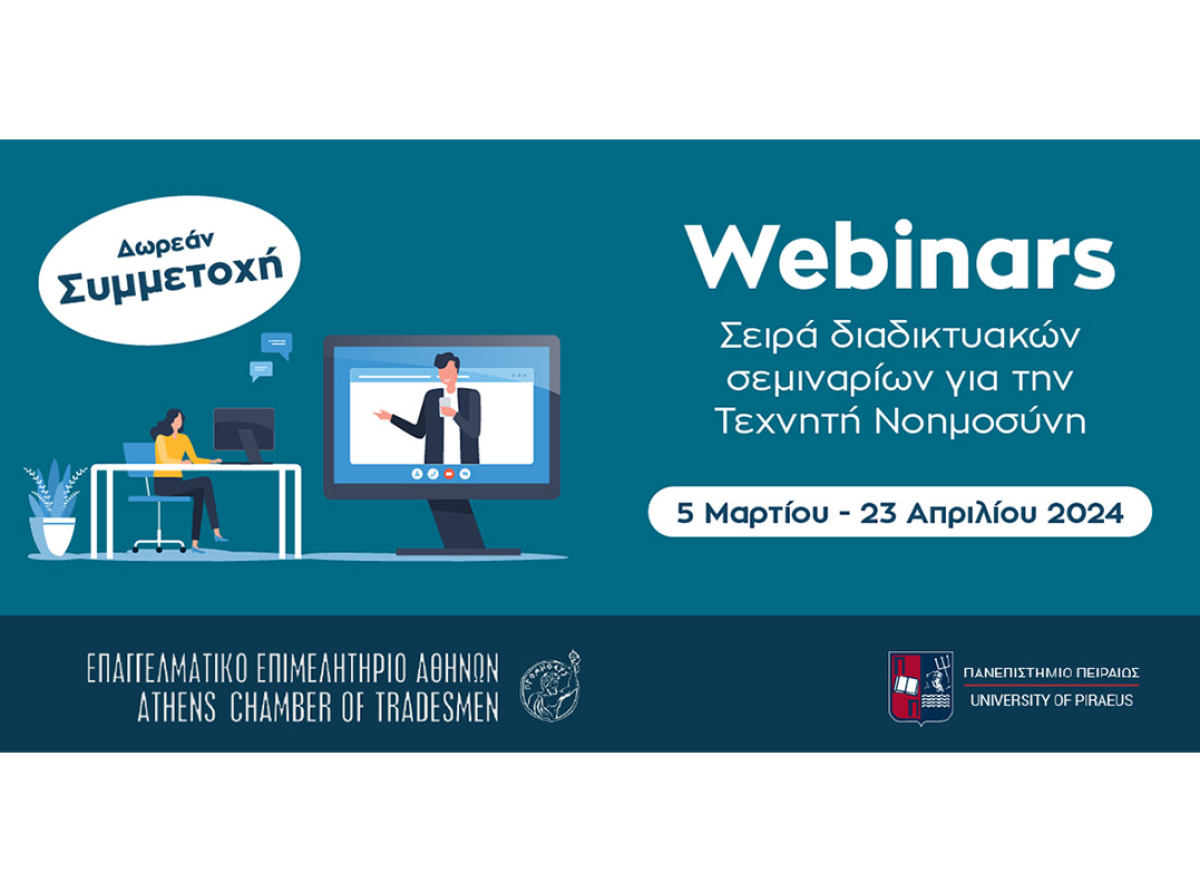 Δωρεάν
Συμμετοχή

Webinars

Σειρά διαδικτυακών σεμιναρίων για την Τεχνητή Νοημοσύνη

5 Μαρτίου - 23 Απριλίου 2024

ΕΠΑΓΓΕΛΜΑΤΙΚΟ ΕΠΙΜΕΛΗΤΗΡΙΟ ΑΘΗΝΩΝ
ATHENS CHAMBER OF TRADESMEN

ΠΑΝΕΠΙΣΤΗΜΙΟ ΠΕΙΡΑΙΩΣ
UNIVERSITY OF PIRAEUS